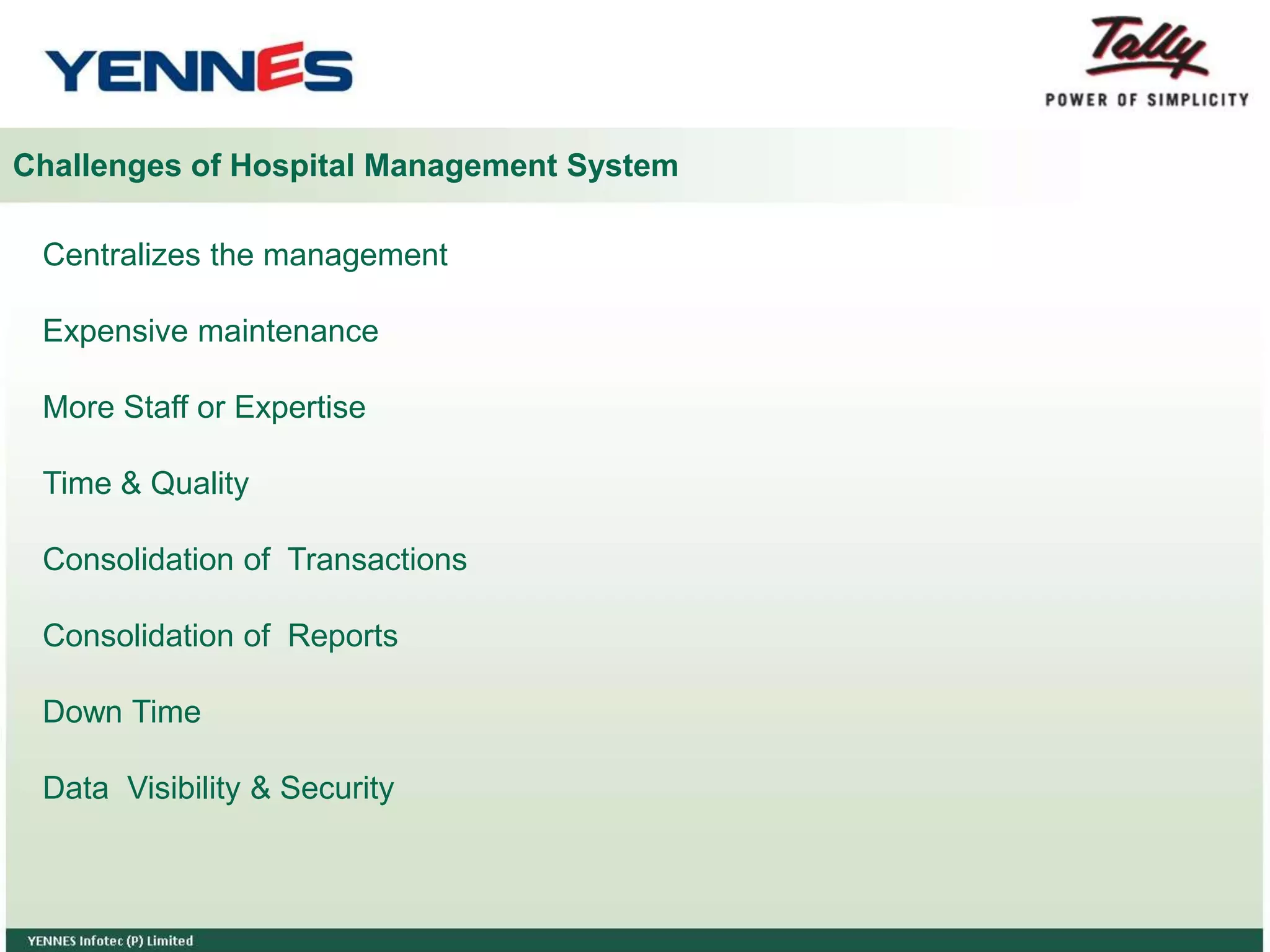 YENNES

Tally
POWER OF SIMPLICITY

Challenges of Hospital Management System

Centralizes the management

Expensive maintenance

More Staff or Expertise

Time & Quality

Consolidation of Transactions

Consolidation of Reports

Down Time

Data Visibility & Security

YENNES Infotec (P) Limited